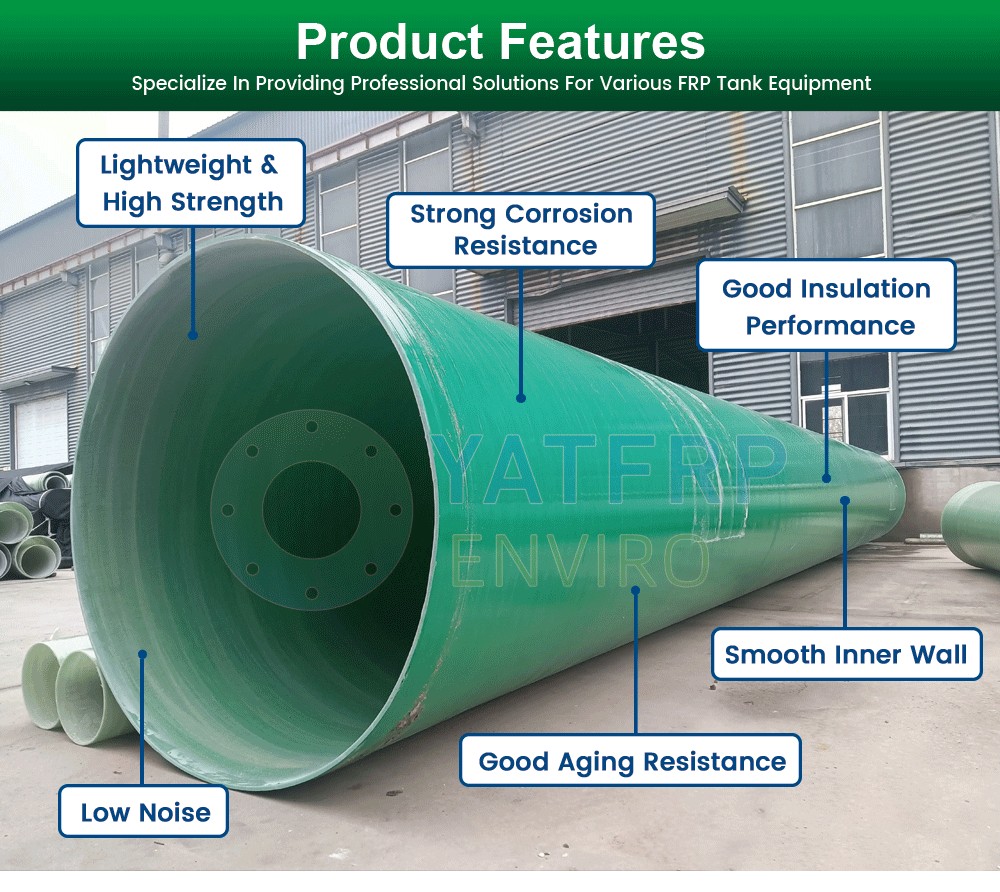 Product Features
Specialize In Providing Professional Solutions For Various FRP Tank Equipment

Lightweight & High Strength

Strong Corrosion Resistance

Good Insulation Performance

YATFRP
ENVIRO

Smooth Inner Wall

Good Aging Resistance

Low Noise